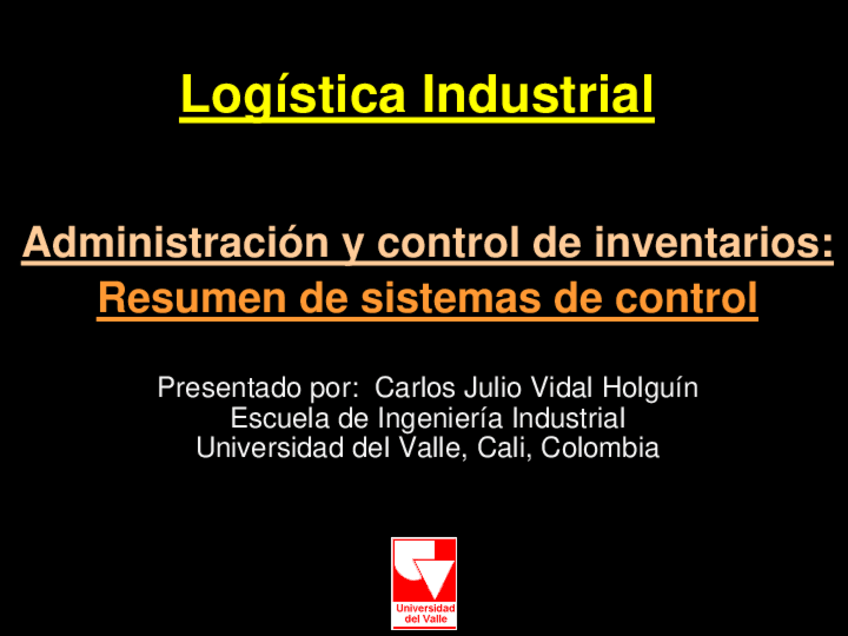 Logística Industrial

Administración y control de inventarios:
Resumen de sistemas de control

Presentado por: Carlos Julio Vidal Holguín
Escuela de Ingeniería Industrial
Universidad del Valle, Cali, Colombia

Universidad del Valle